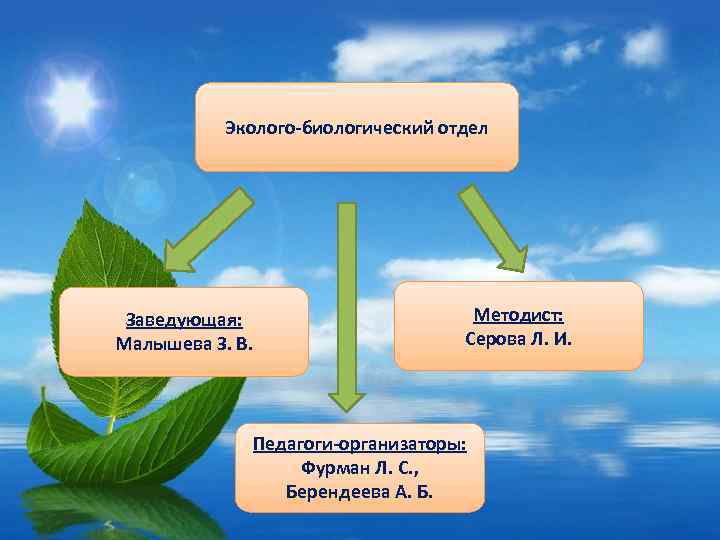 Эколого-биологический отдел

Заведующая:
Малышева З. В.

Методист:
Серова Л. И.

Педагоги-организаторы:
Фурман Л. С.,
Берендеева А. Б.